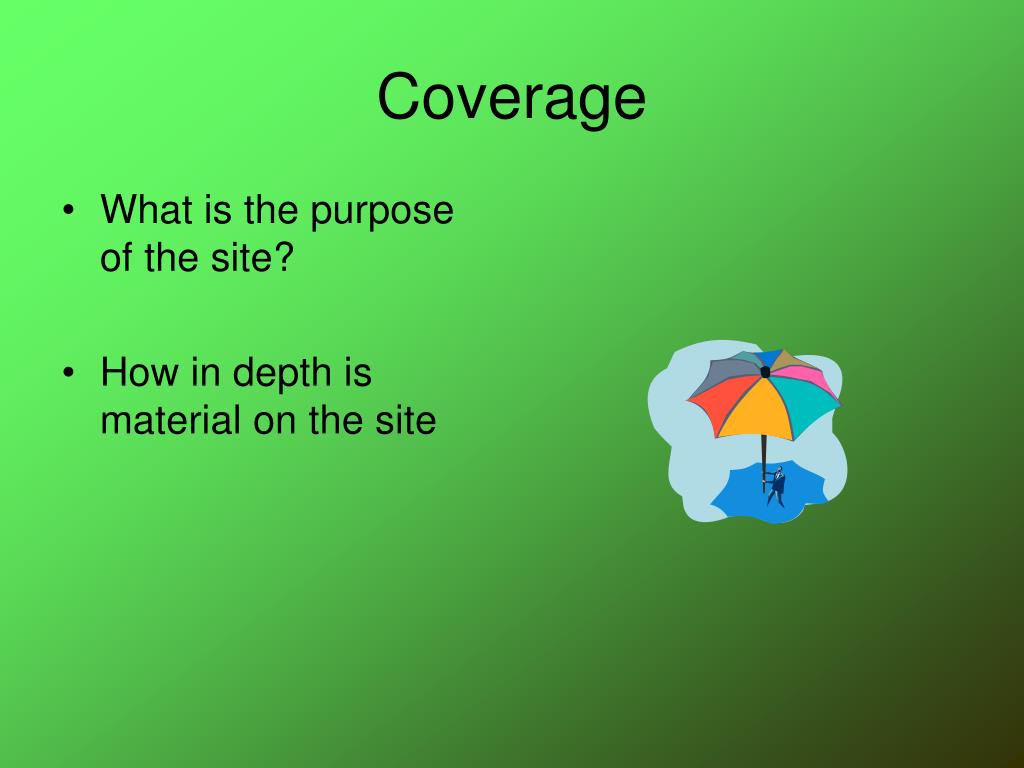 Coverage

• What is the purpose of the site?

• How in depth is material on the site